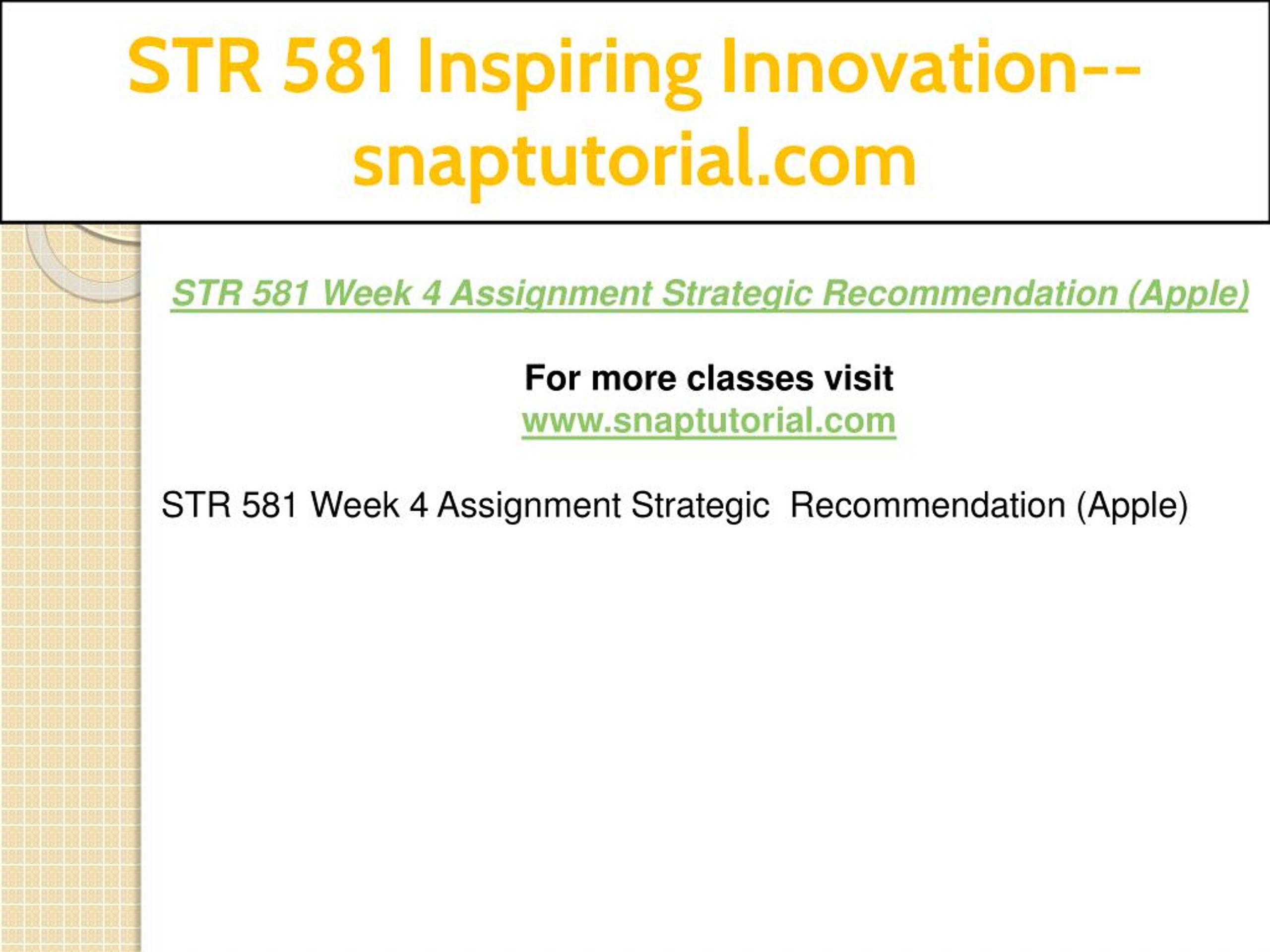 STR 581 Inspiring Innovation--snaptutorial.com

STR 581 Week 4 Assignment Strategic Recommendation (Apple)

For more classes visit
www.snaptutorial.com

STR 581 Week 4 Assignment Strategic  Recommendation (Apple)